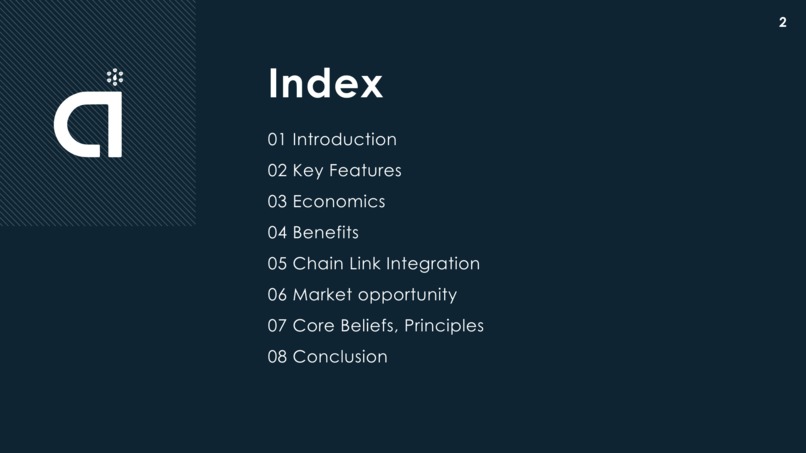 2

Index

01 Introduction
02 Key Features
03 Economics
04 Benefits
05 Chain Link Integration
06 Market opportunity
07 Core Beliefs, Principles
08 Conclusion